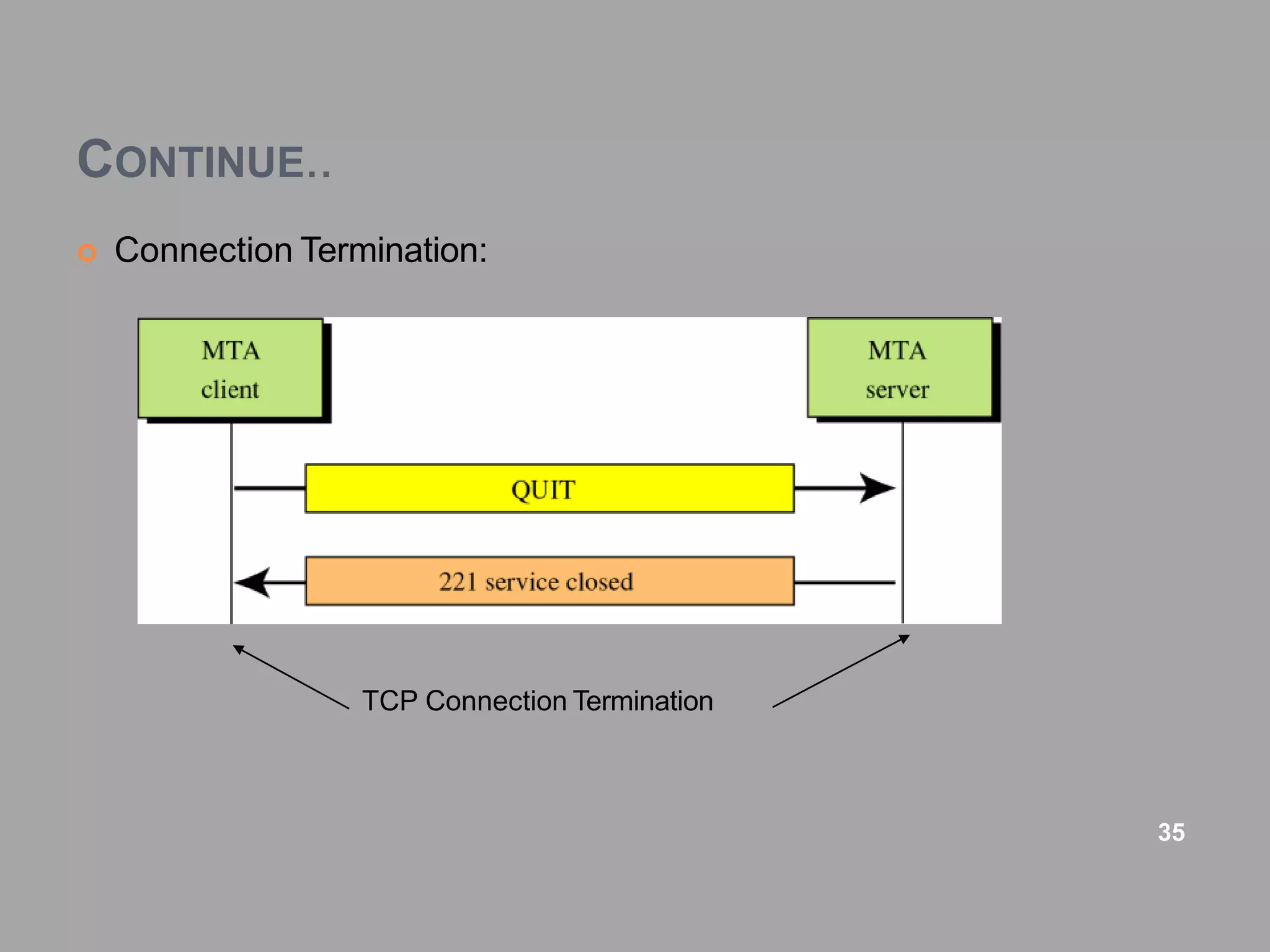 CONTINUE..

Connection Termination:

MTA client

MTA server

QUIT

221 service closed

TCP Connection Termination

35